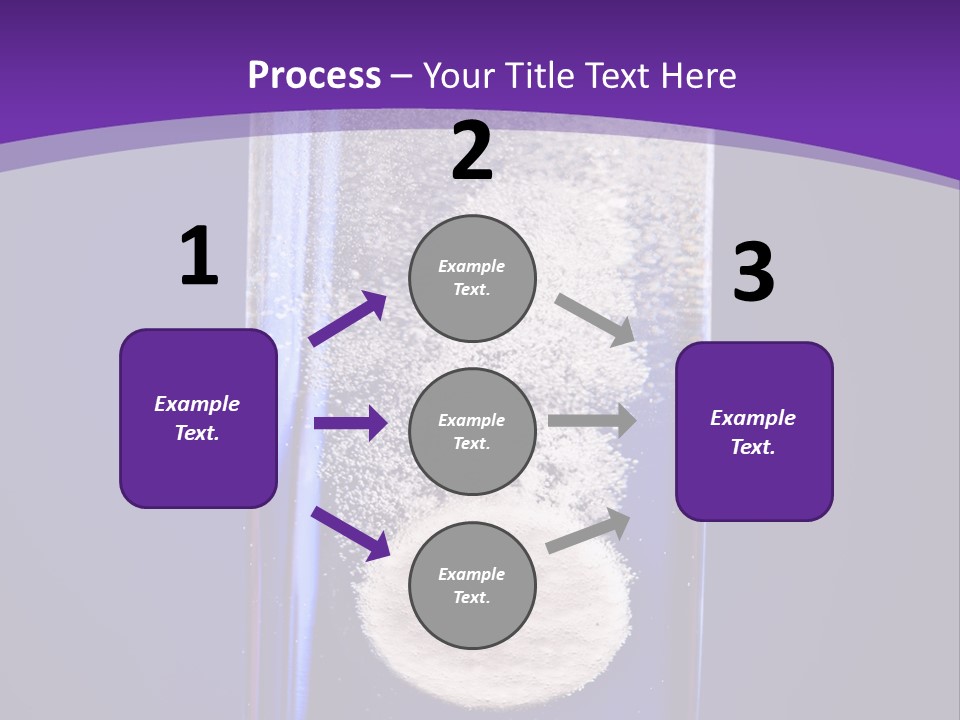 Process – Your Title Text Here

1

Example Text.

2

Example Text.

Example Text.

Example Text.

3

Example Text.